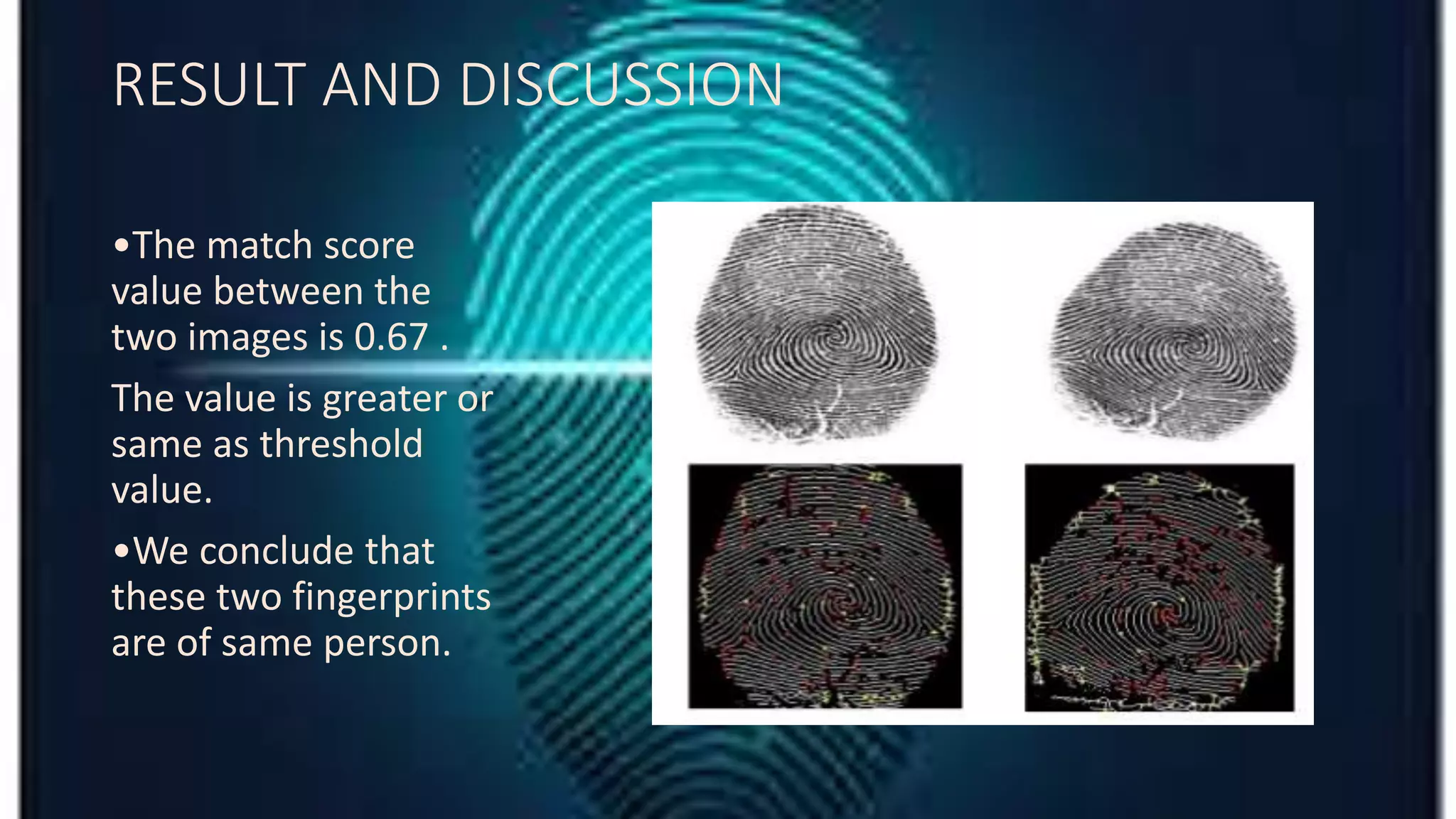 RESULT AND DISCUSSION

•The match score value between the two images is 0.67 .

The value is greater or same as threshold value.

•We conclude that these two fingerprints are of same person.